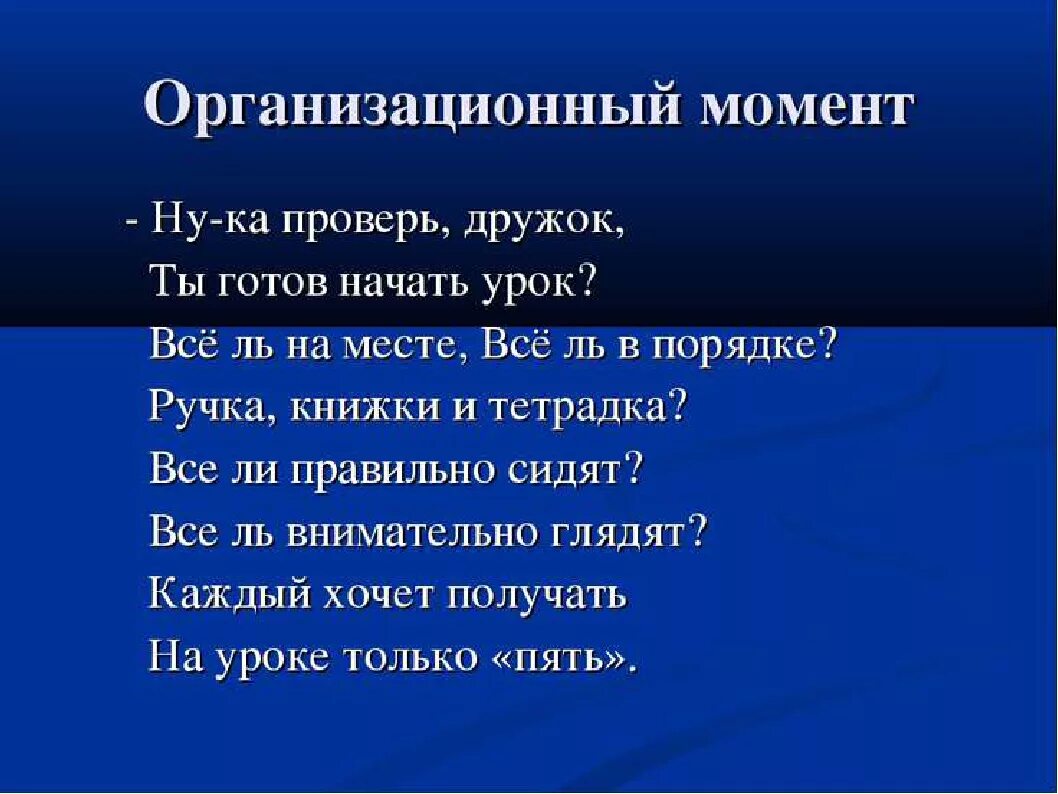 Организационный момент

- Ну-ка проверь, дружок,
Ты готов начать урок?
Всё ль на месте, Всё ль в порядке?
Ручка, книжки и тетрадка?
Все ли правильно сидят?
Все ль внимательно глядят?
Каждый хочет получать
На уроке только «пять».